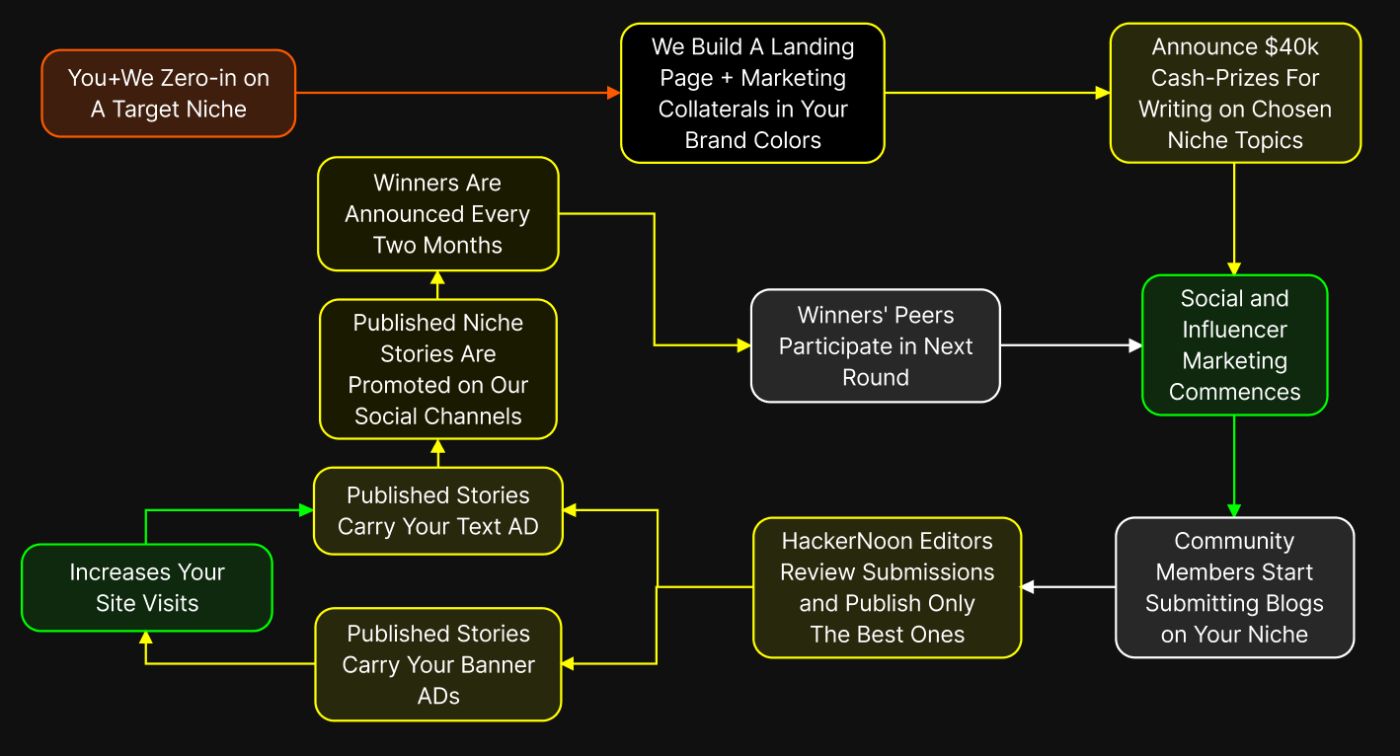 You+We Zero-in on A Target Niche

We Build A Landing Page + Marketing Collaterals in Your Brand Colors

Announce $40k Cash-Prizes For Writing on Chosen Niche Topics

Social and Influencer Marketing Commences

Community Members Start Submitting Blogs on Your Niche

HackerNoon Editors Review Submissions and Publish Only The Best Ones

Published Stories Carry Your Text AD

Published Stories Carry Your Banner ADs

Increases Your Site Visits

Published Niche Stories Are Promoted on Our Social Channels

Winners Are Announced Every Two Months

Winners' Peers Participate in Next Round